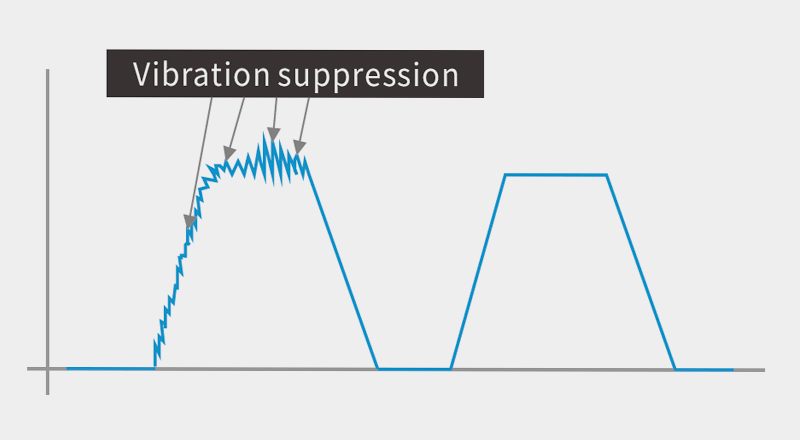 Vibration suppression